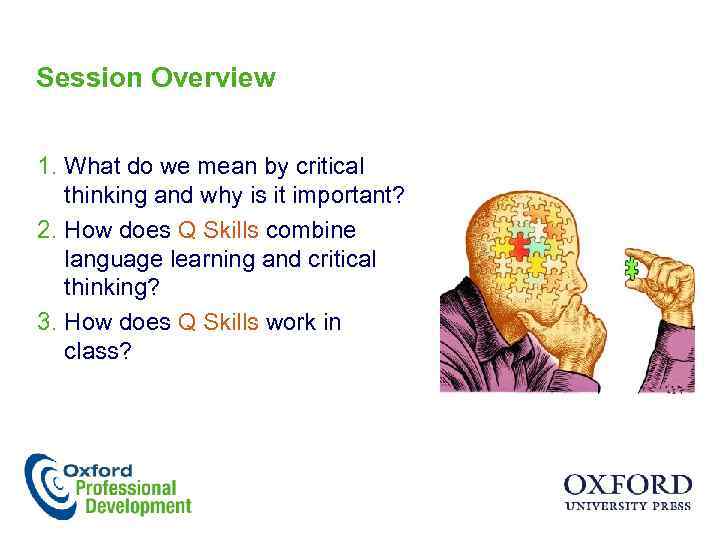 Session Overview

1. What do we mean by critical thinking and why is it important?
2. How does Q Skills combine language learning and critical thinking?
3. How does Q Skills work in class?

Oxford Professional Development

OXFORD
UNIVERSITY PRESS